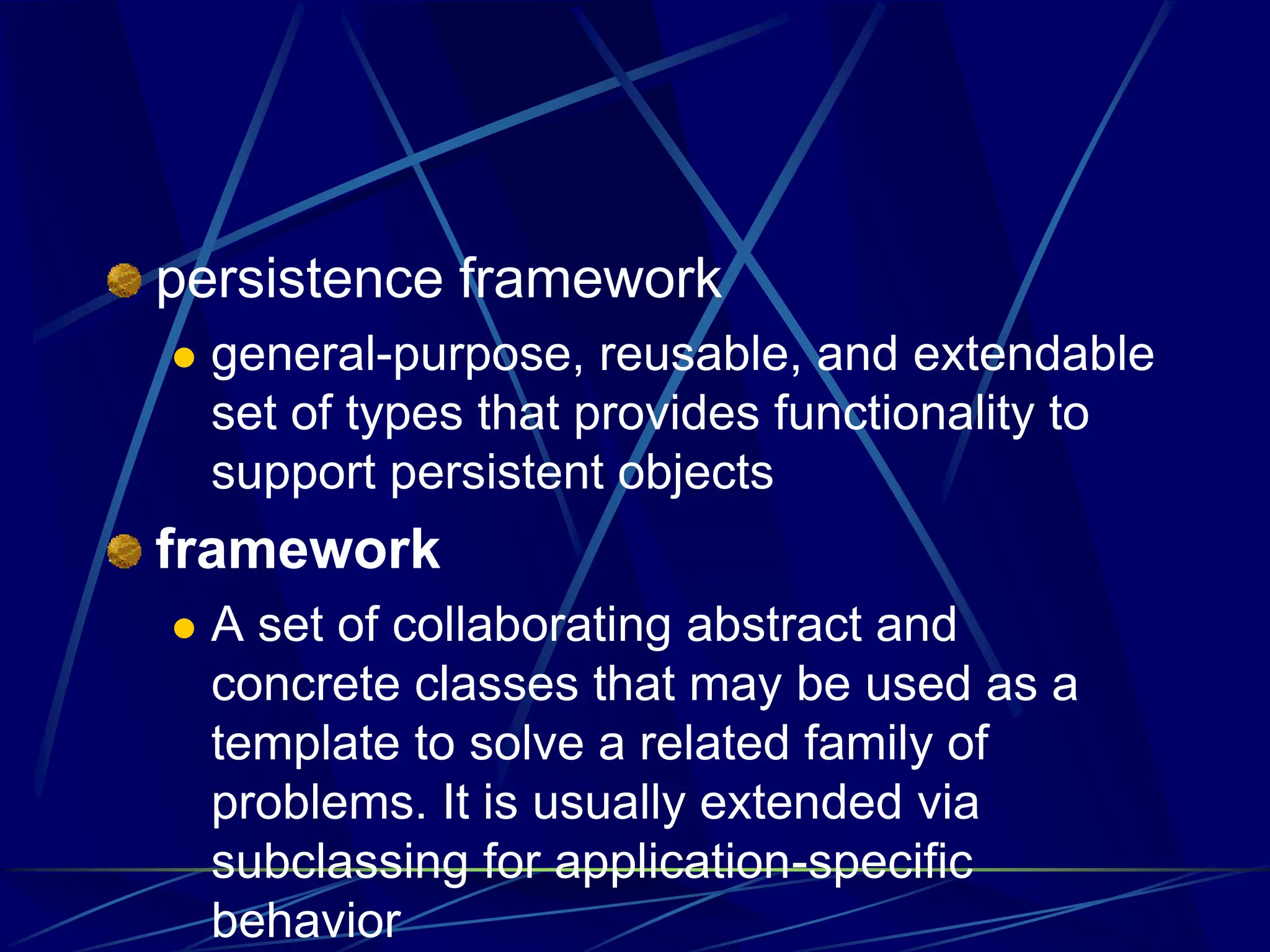 persistence framework

general-purpose, reusable, and extendable set of types that provides functionality to support persistent objects

framework

A set of collaborating abstract and concrete classes that may be used as a template to solve a related family of problems. It is usually extended via subclassing for application-specific behavior